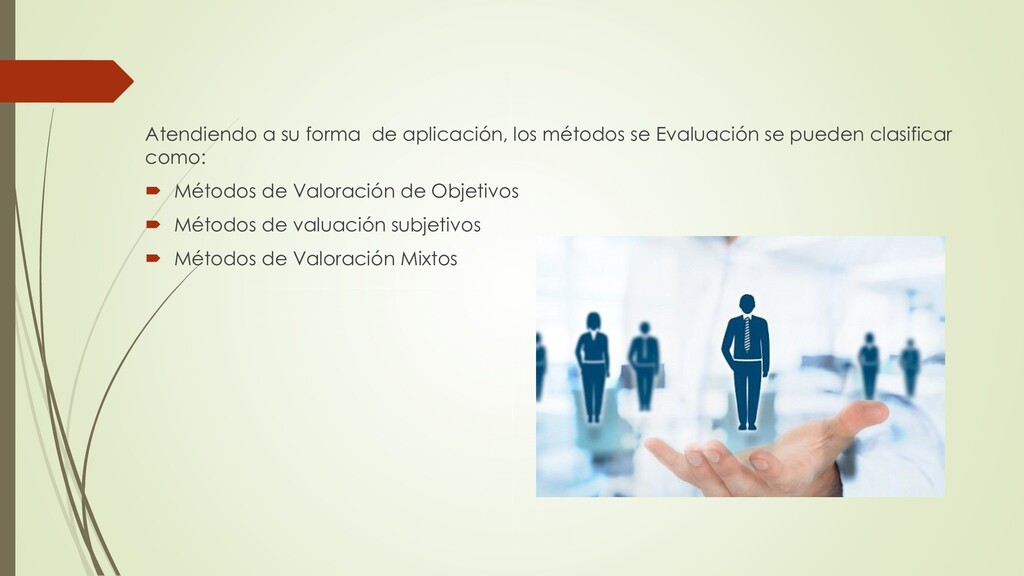 Atendiendo a su forma de aplicación, los métodos se Evaluación se pueden clasificar como:

- Métodos de Valoración de Objetivos
- Métodos de valuación subjetivos
- Métodos de Valoración Mixtos